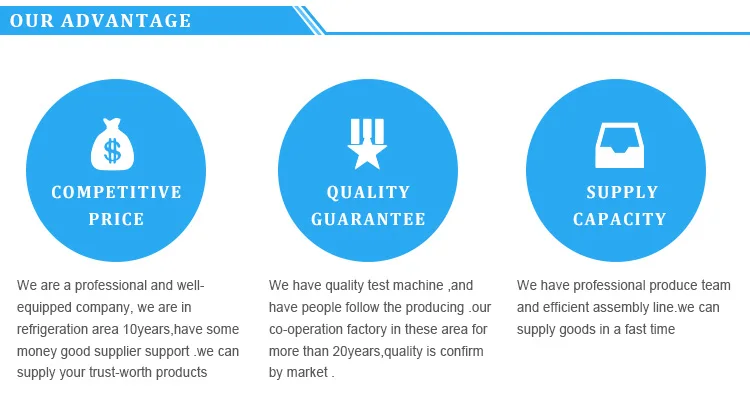 OUR ADVANTAGE

$

COMPETITIVE PRICE

We are a professional and well-equipped company, we are in refrigeration area 10years,have some money good supplier support .we can supply your trust-worth products

QUALITY GUARANTEE

We have quality test machine ,and have people follow the producing .our co-operation factory in these area for more than 20years,quality is confirm by market .

SUPPLY CAPACITY

We have professional produce team and efficient assembly line.we can supply goods in a fast time